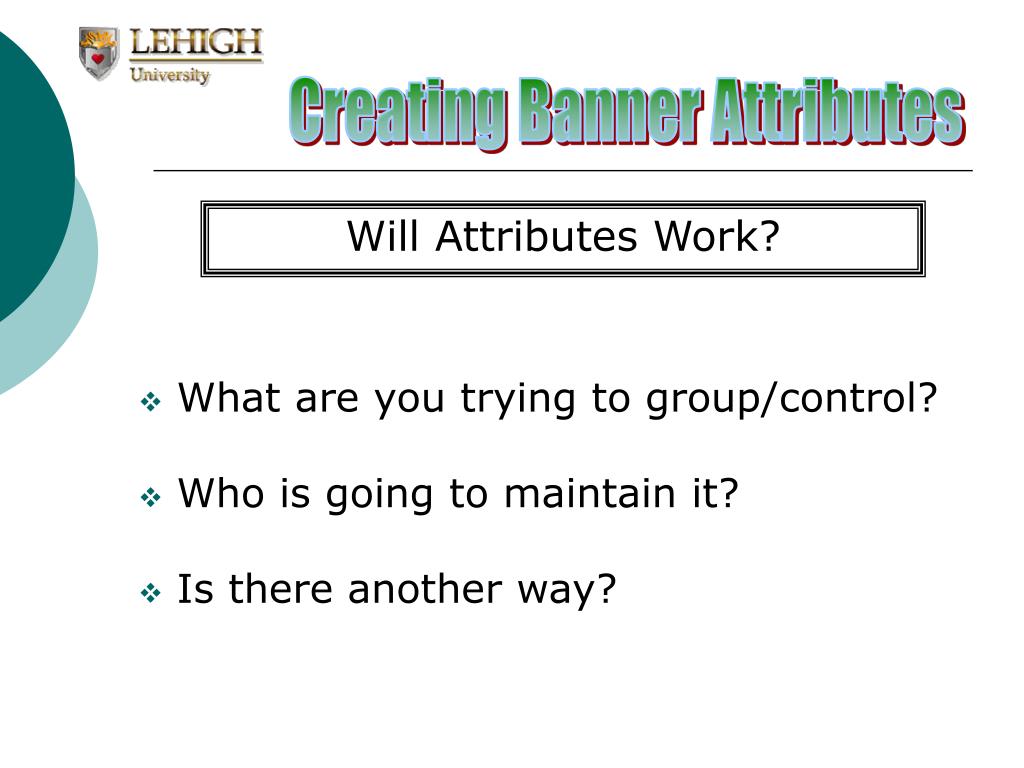 LEHIGH
University

Creating Banner Attributes

Will Attributes Work?

❖ What are you trying to group/control?

❖ Who is going to maintain it?

❖ Is there another way?